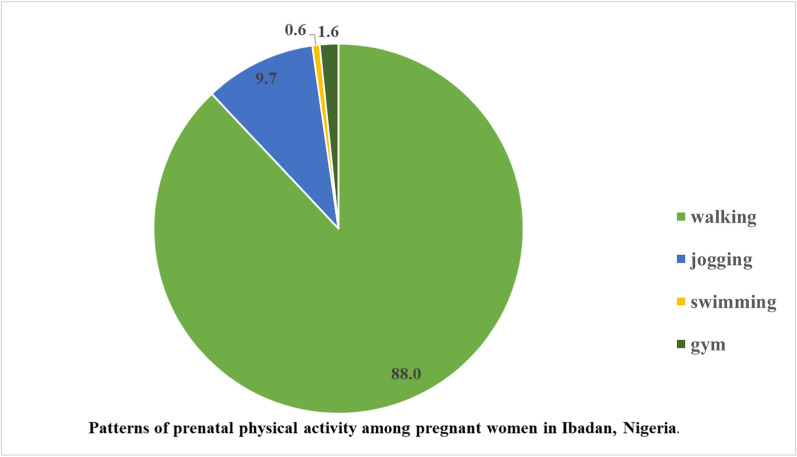 0.6
1.6
9.7
88.0

walking
jogging
swimming
gym

Patterns of prenatal physical activity among pregnant women in Ibadan, Nigeria.